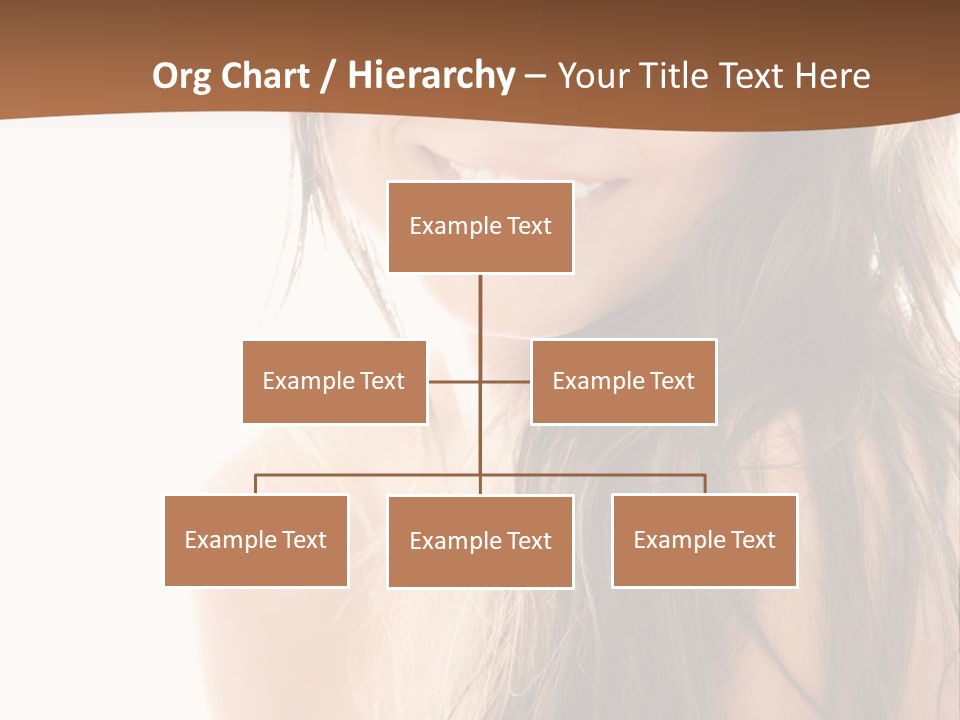 Org Chart / Hierarchy – Your Title Text Here

Example Text

Example Text

Example Text

Example Text

Example Text

Example Text